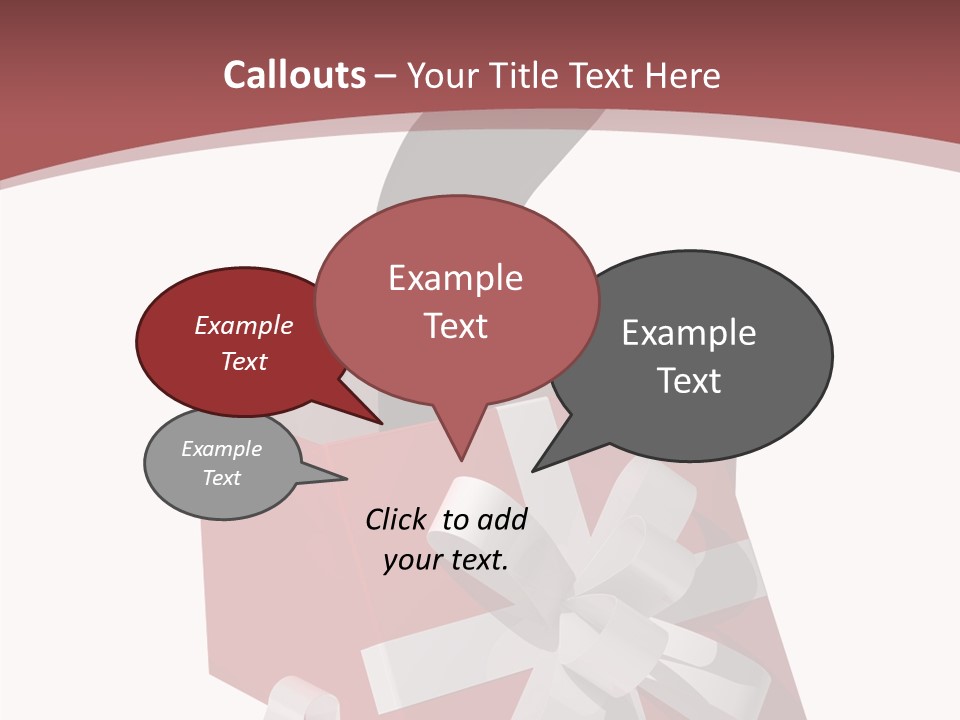 Callouts – Your Title Text Here

Example Text

Example Text

Example Text

Example Text

Click to add your text.